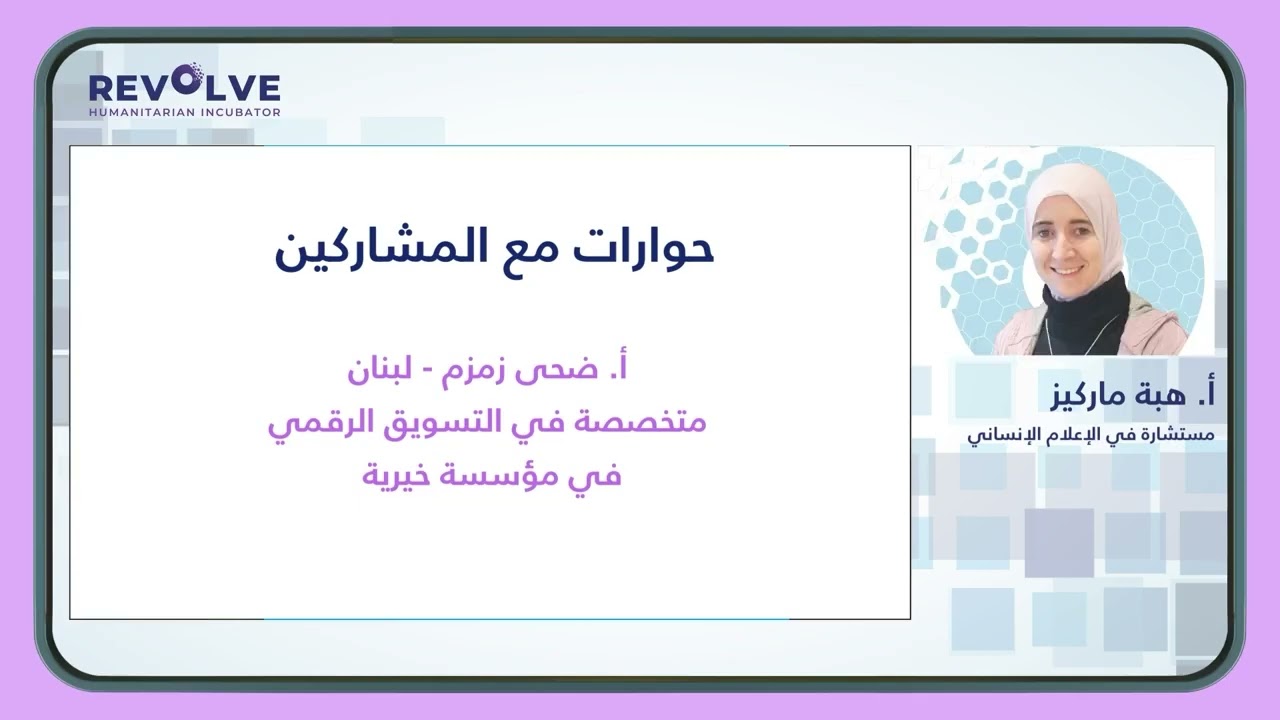 REVOLVE
HUMANITARIAN INCUBATOR

حوارات مع المشاركين

أ. ضحى زمزم - لبنان
متخصصة في التسويق الرقمي
في مؤسسة خيرية

أ. هبة ماركيز
مستشارة في الإعلام الإنساني